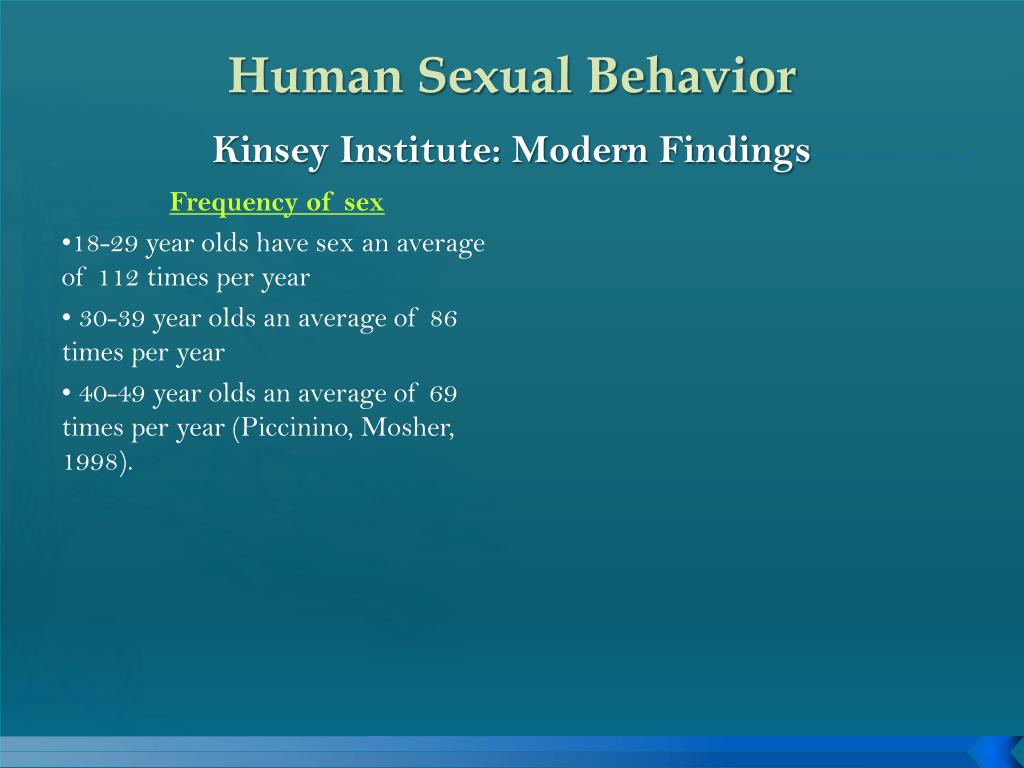 Human Sexual Behavior

Kinsey Institute: Modern Findings

Frequency of sex

•18-29 year olds have sex an average of 112 times per year

• 30-39 year olds an average of 86 times per year

• 40-49 year olds an average of 69 times per year (Piccinino, Mosher, 1998).